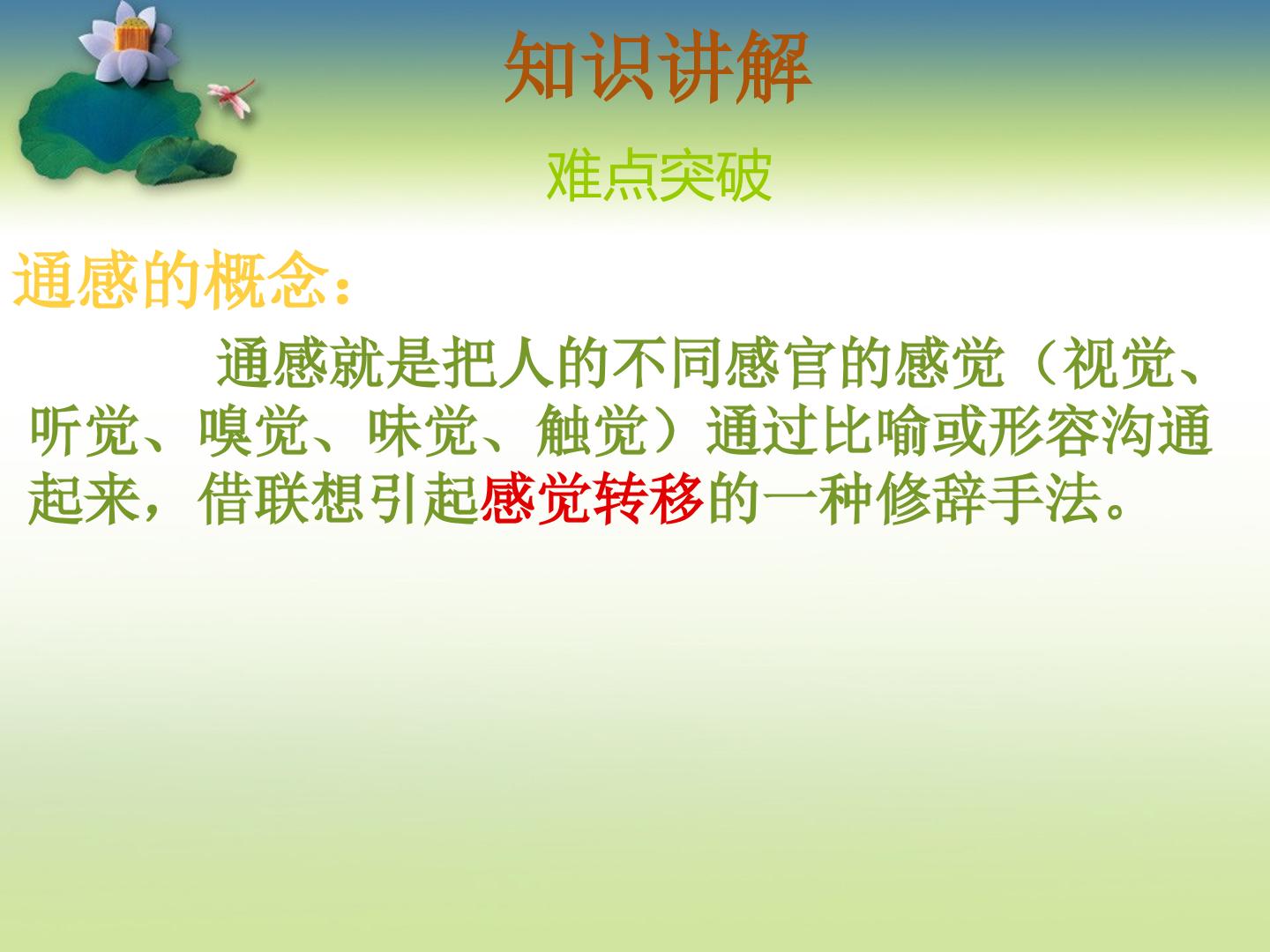 知识讲解

难点突破

通感的概念：

通感就是把人的不同感官的感觉（视觉、听觉、嗅觉、味觉、触觉）通过比喻或形容沟通起来，借联想引起感觉转移的一种修辞手法。